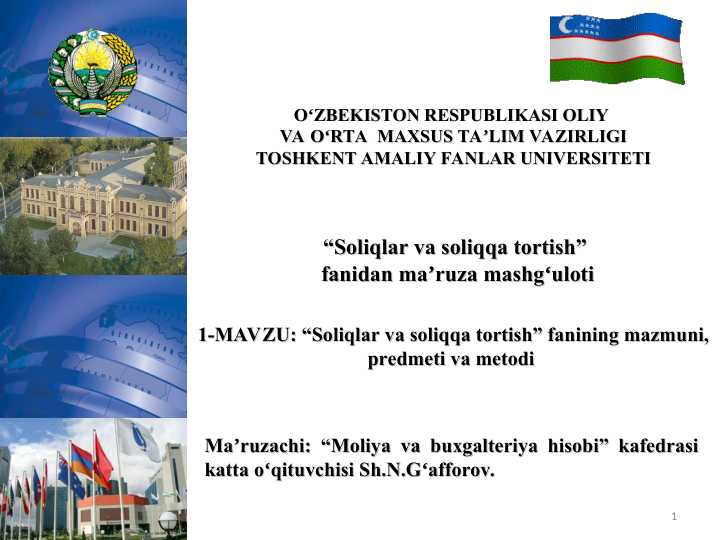 O‘ZBEKISTON RESPUBLIKASI OLIY
VA O‘RTA MAXSUS TA’LIM VAZIRLIGI
TOSHKENT AMALIY FANLAR UNIVERSITETI

“Soliqlar va soliqqa tortish”
fanidan ma’ruza mashg‘uloti

1-MAVZU: “Soliqlar va soliqqa tortish” fanining mazmuni, predmeti va metodi

Ma’ruzachi: “Moliya va buxgalteriya hisobi” kafedrasi katta o‘qituvchisi Sh.N.G‘afforov.

1